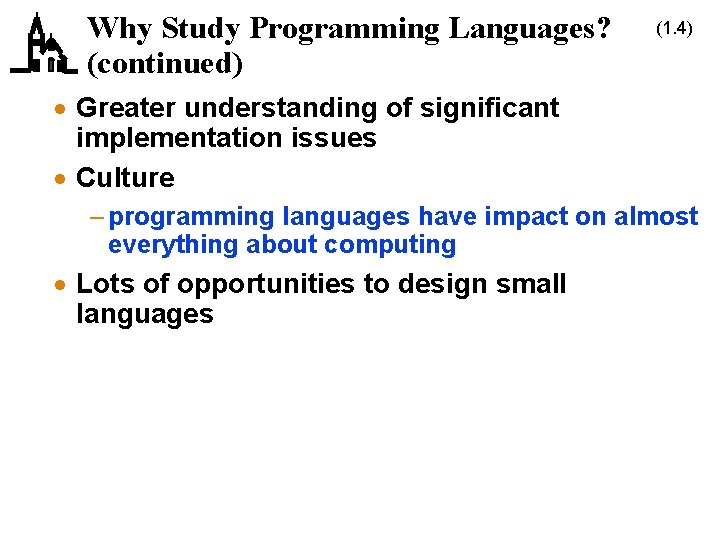 Why Study Programming Languages? (continued)

(1.4)

• Greater understanding of significant implementation issues

• Culture

– programming languages have impact on almost everything about computing

• Lots of opportunities to design small languages